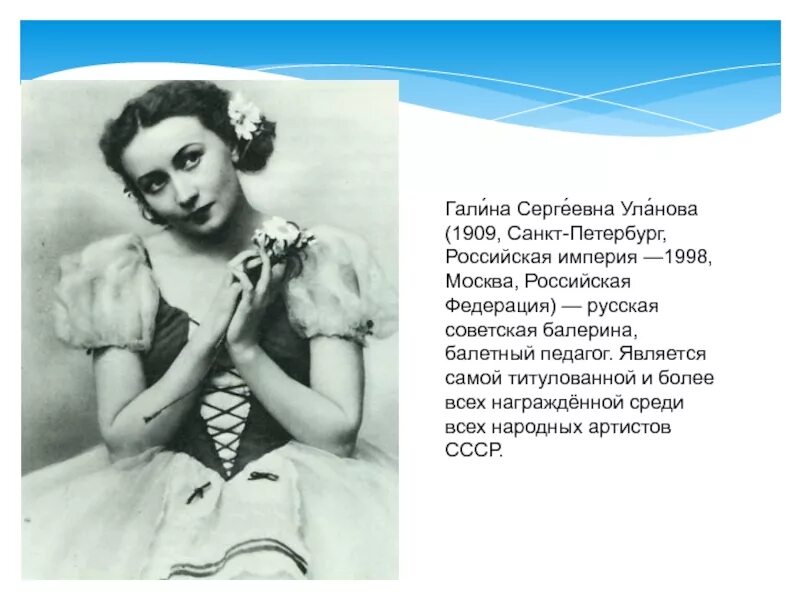 Гали́на Серге́евна Ула́нова (1909, Санкт-Петербург, Российская империя —1998, Москва, Российская Федерация) — русская советская балерина, балетный педагог. Является самой титулованной и более всех награждённой среди всех народных артистов СССР.